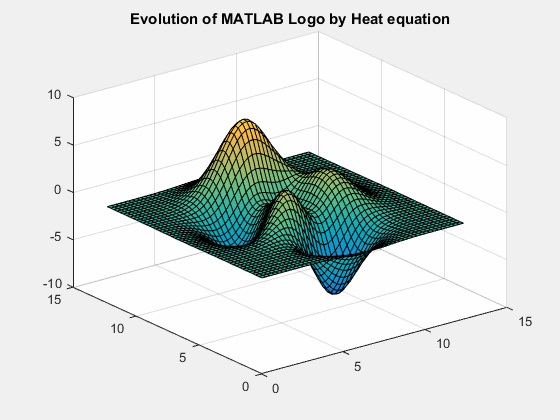 Evolution of MATLAB Logo by Heat equation

10
5
0
-5
-10

15
10
5
0

0
5
10
15